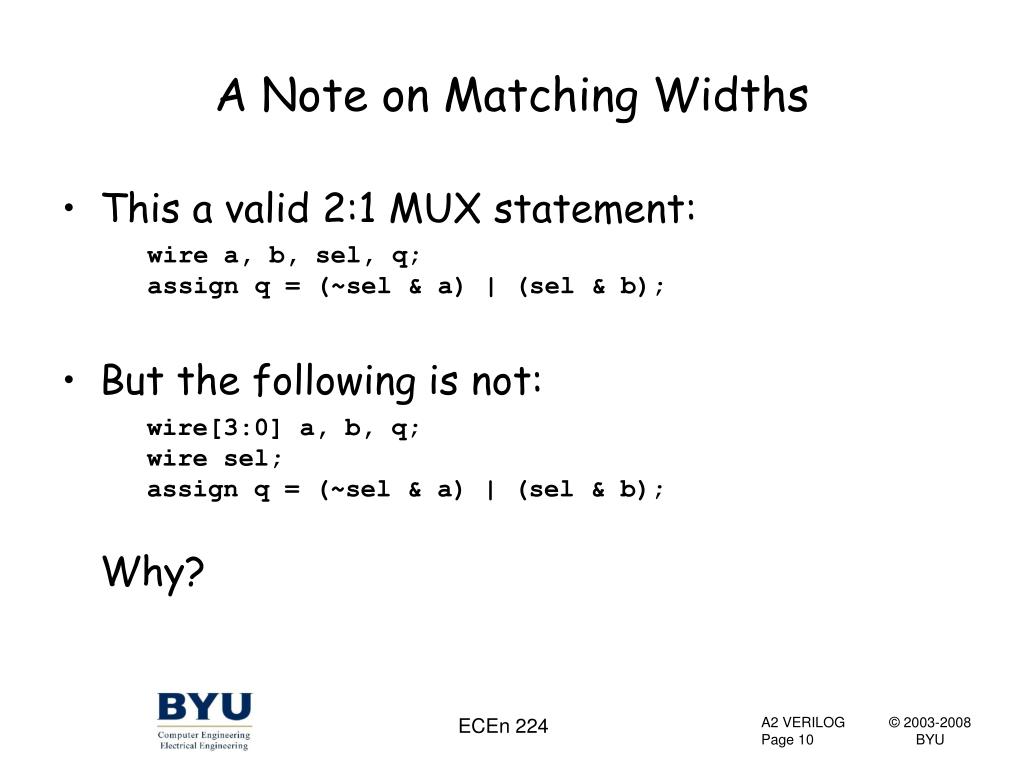 A Note on Matching Widths

• This a valid 2:1 MUX statement:

wire a, b, sel, q;
assign q = (~sel & a) | (sel & b);

• But the following is not:

wire[3:0] a, b, q;
wire sel;
assign q = (~sel & a) | (sel & b);

Why?

BYU
Computer Engineering
Electrical Engineering

ECEn 224

A2 VERILOG
Page 10

© 2003-2008
BYU